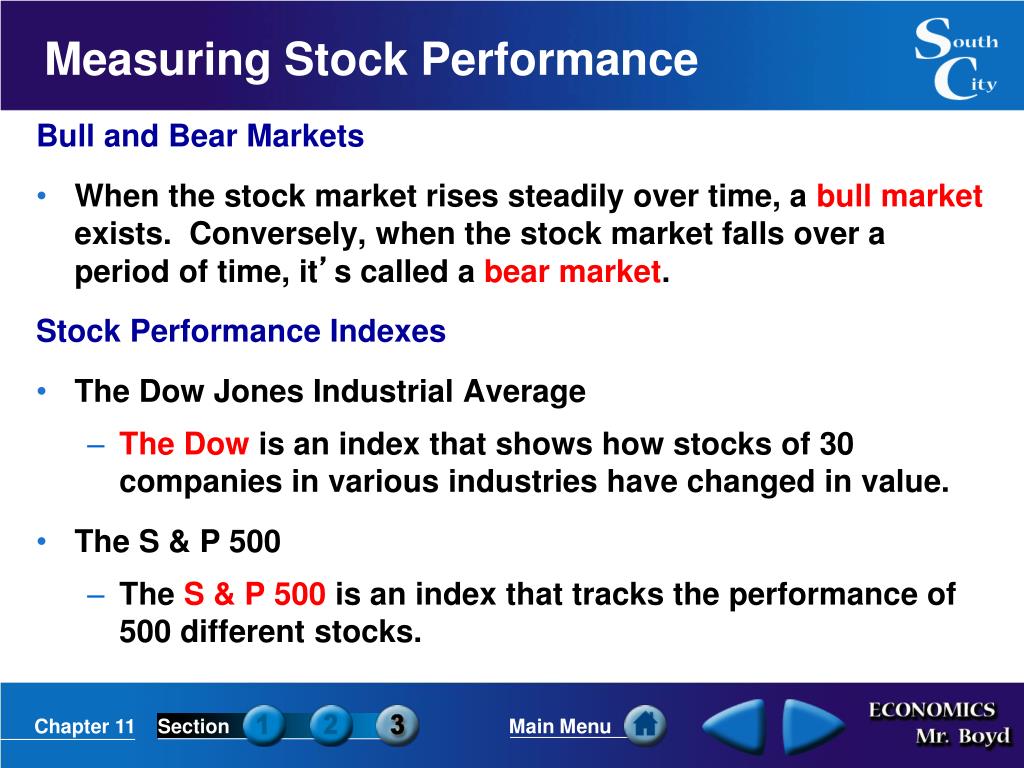 Measuring Stock Performance

South City

Bull and Bear Markets

• When the stock market rises steadily over time, a bull market exists. Conversely, when the stock market falls over a period of time, it's called a bear market.

Stock Performance Indexes

• The Dow Jones Industrial Average
– The Dow is an index that shows how stocks of 30 companies in various industries have changed in value.

• The S & P 500
– The S & P 500 is an index that tracks the performance of 500 different stocks.

Chapter 11 Section 1 2 3 Main Menu

ECONOMICS Mr. Boyd